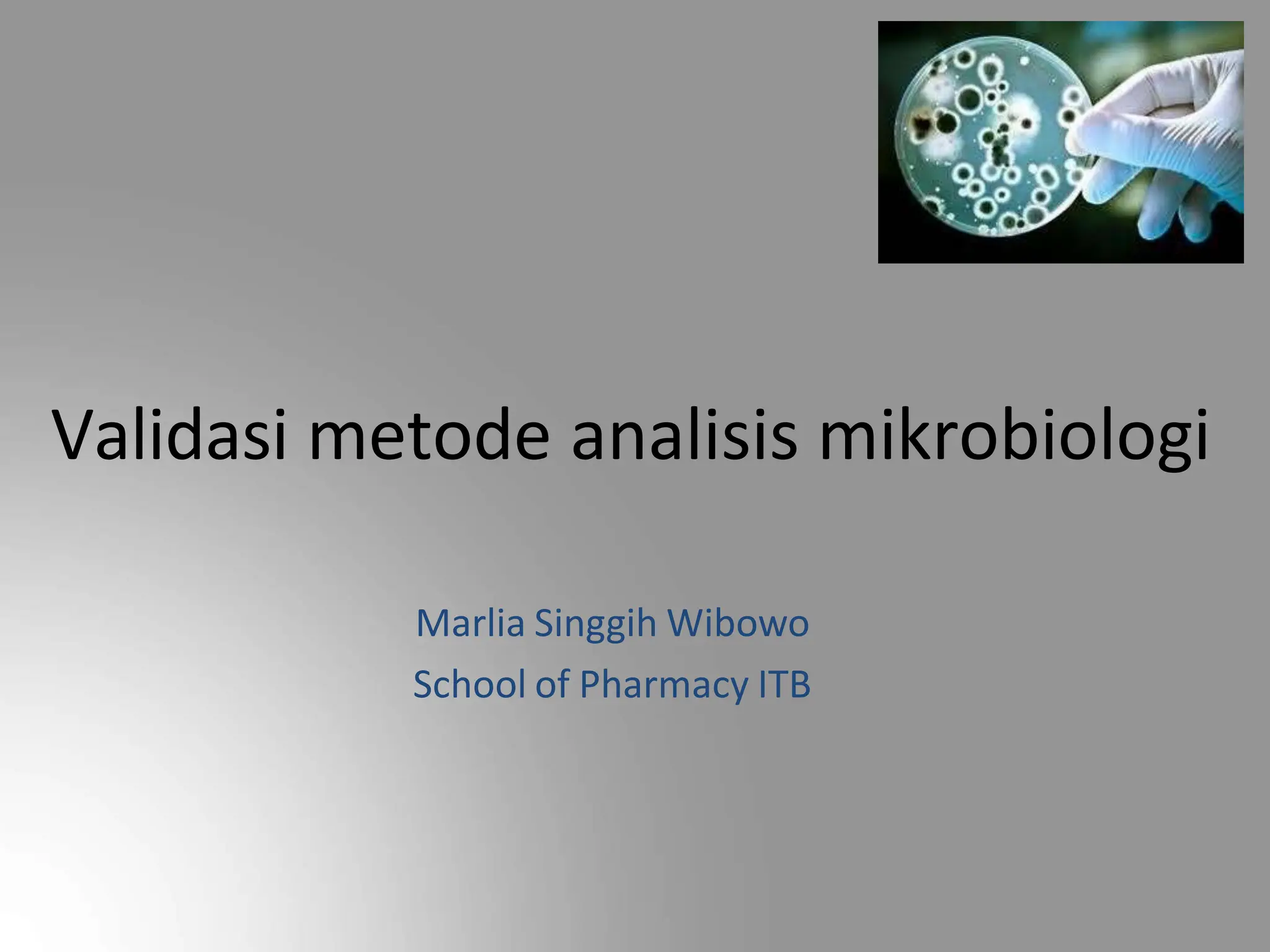 Validasi metode analisis mikrobiologi

Marlia Singgih Wibowo
School of Pharmacy ITB